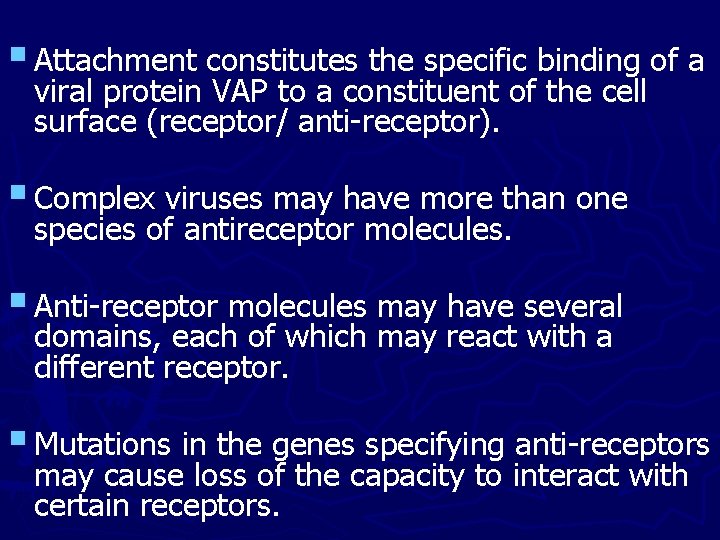 Attachment constitutes the specific binding of a viral protein VAP to a constituent of the cell surface (receptor/ anti-receptor).

Complex viruses may have more than one species of antireceptor molecules.

Anti-receptor molecules may have several domains, each of which may react with a different receptor.

Mutations in the genes specifying anti-receptors may cause loss of the capacity to interact with certain receptors.